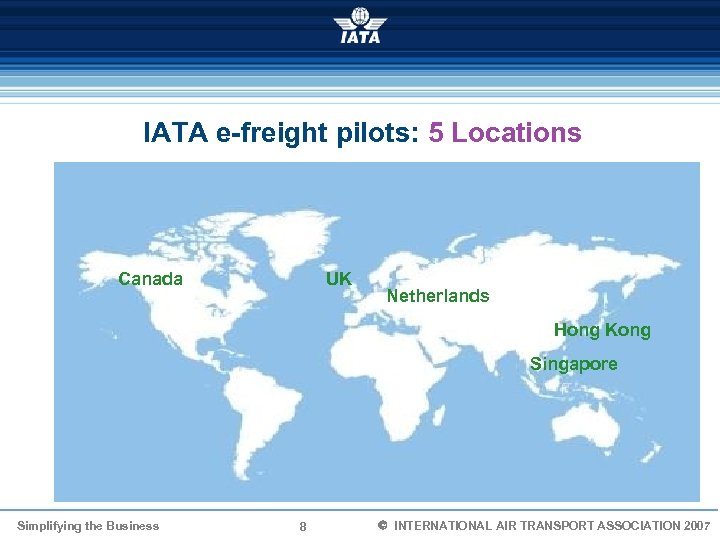 IATA

IATA e-freight pilots: 5 Locations

Canada
UK
Netherlands
Hong Kong
Singapore

Simplifying the Business
8
© INTERNATIONAL AIR TRANSPORT ASSOCIATION 2007